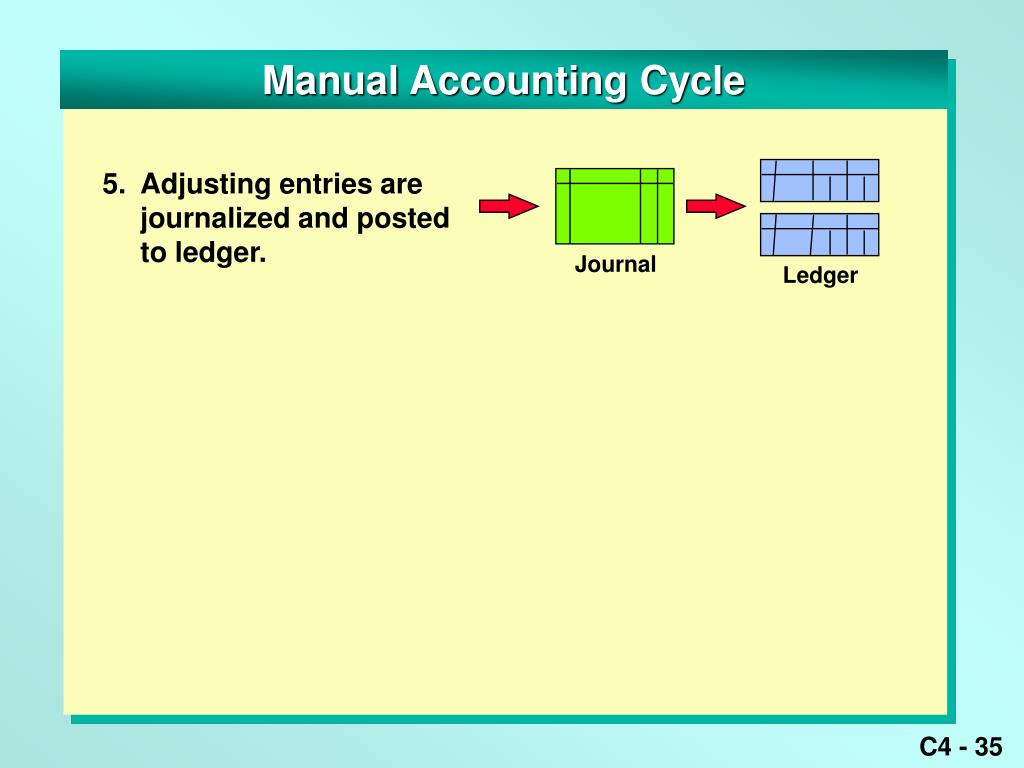 Manual Accounting Cycle

5. Adjusting entries are journalized and posted to ledger.

Journal

Ledger

C4 - 35